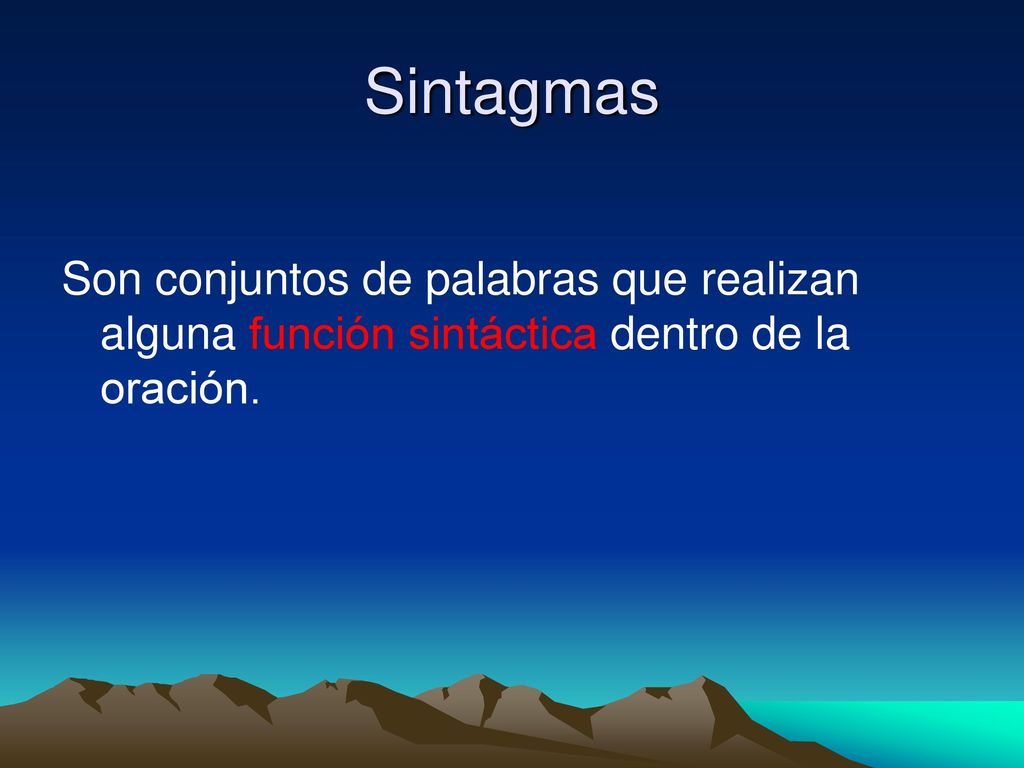 Sintagmas

Son conjuntos de palabras que realizan alguna función sintáctica dentro de la oración.